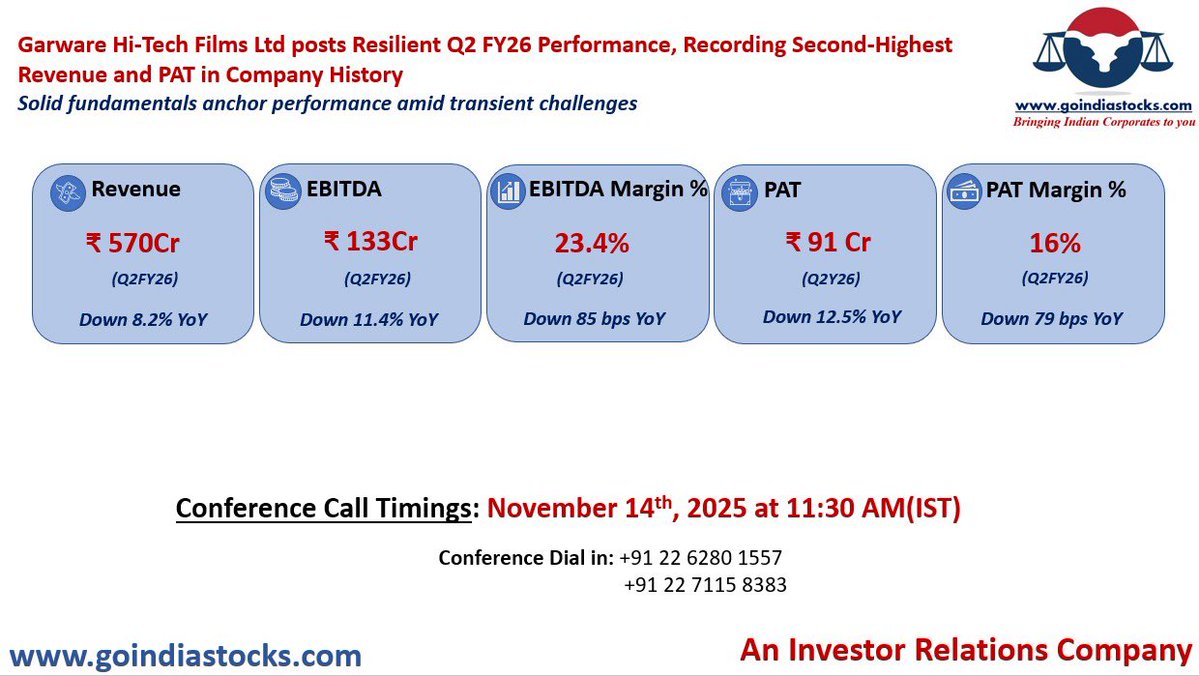 Garware Hi-Tech Films Ltd posts Resilient Q2 FY26 Performance, Recording Second-Highest Revenue and PAT in Company History

Solid fundamentals anchor performance amid transient challenges

www.goindiastocks.com
Bringing Indian Corporates to you

Revenue
₹ 570Cr
(Q2FY26)
Down 8.2% YoY

EBITDA
₹ 133Cr
(Q2FY26)
Down 11.4% YoY

EBITDA Margin %
23.4%
(Q2FY26)
Down 85 bps YoY

PAT
₹ 91 Cr
(Q2Y26)
Down 12.5% YoY

PAT Margin %
16%
(Q2FY26)
Down 79 bps YoY

Conference Call Timings: November 14$^{th}$, 2025 at 11:30 AM(IST)

Conference Dial in: +91 22 6280 1557
+91 22 7115 8383

www.goindiastocks.com

An Investor Relations Company